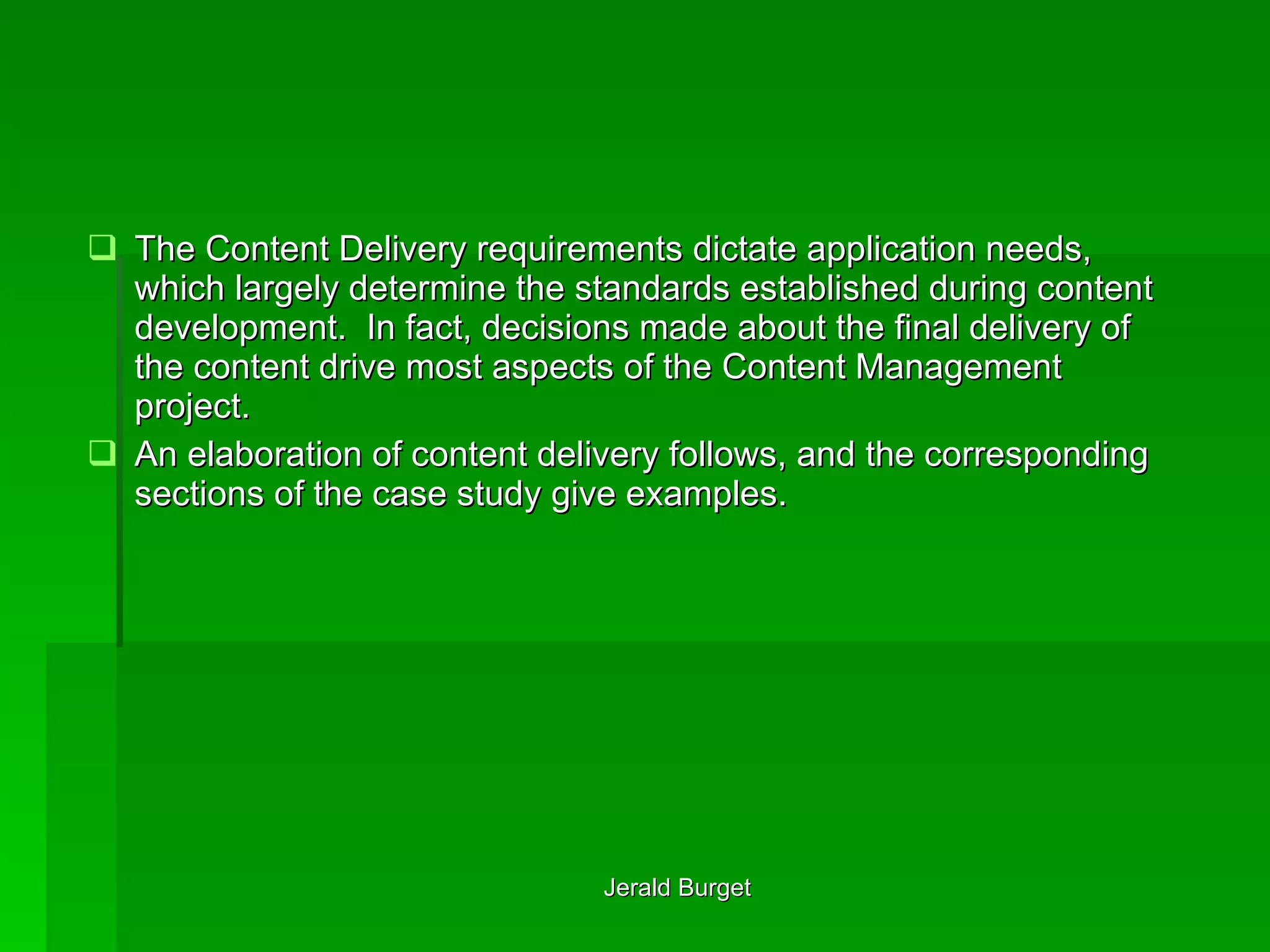 ❑ The Content Delivery requirements dictate application needs, which largely determine the standards established during content development. In fact, decisions made about the final delivery of the content drive most aspects of the Content Management project.

❑ An elaboration of content delivery follows, and the corresponding sections of the case study give examples.

Jerald Burget